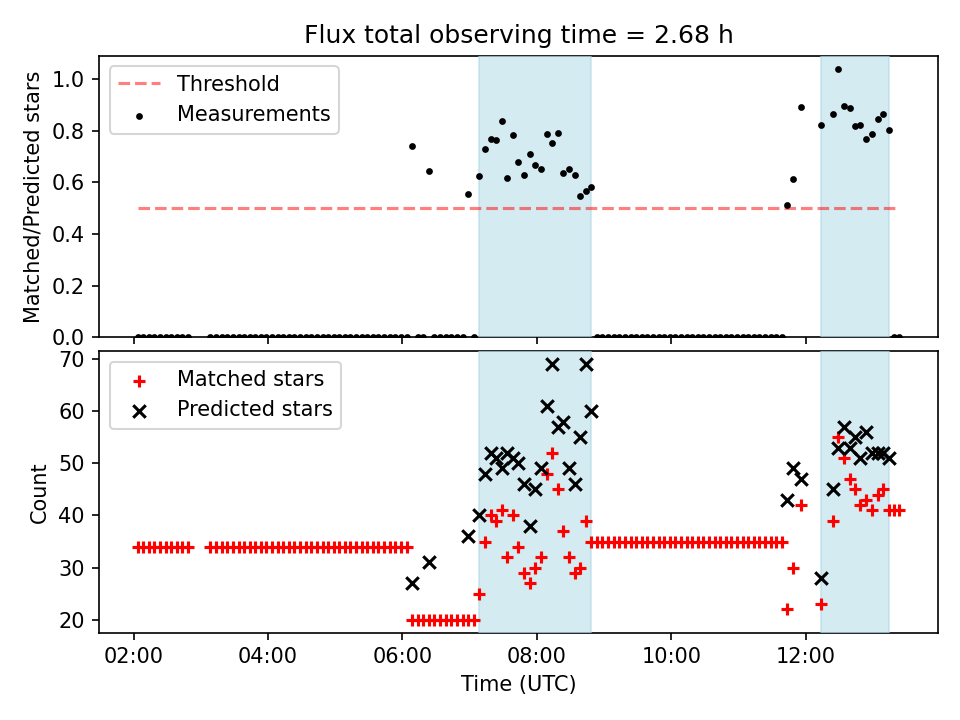 Flux total observing time = 2.68 h

Threshold
Measurements

Matched/Predicted stars

1.0
0.8
0.6
0.4
0.2
0.0

Matched stars
Predicted stars

Count

70
60
50
40
30
20

02:00
04:00
06:00
08:00
10:00
12:00

Time (UTC)